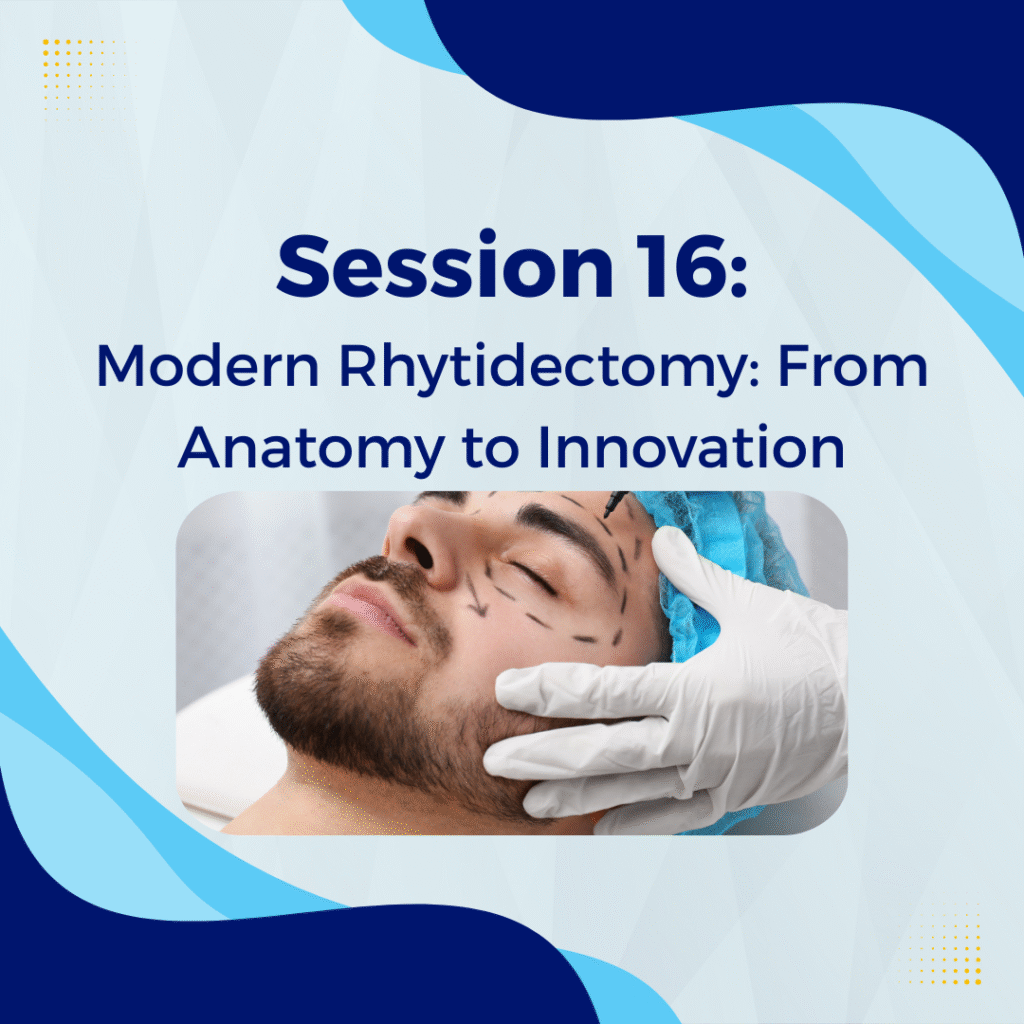 Session 16:
Modern Rhytidectomy: From Anatomy to Innovation